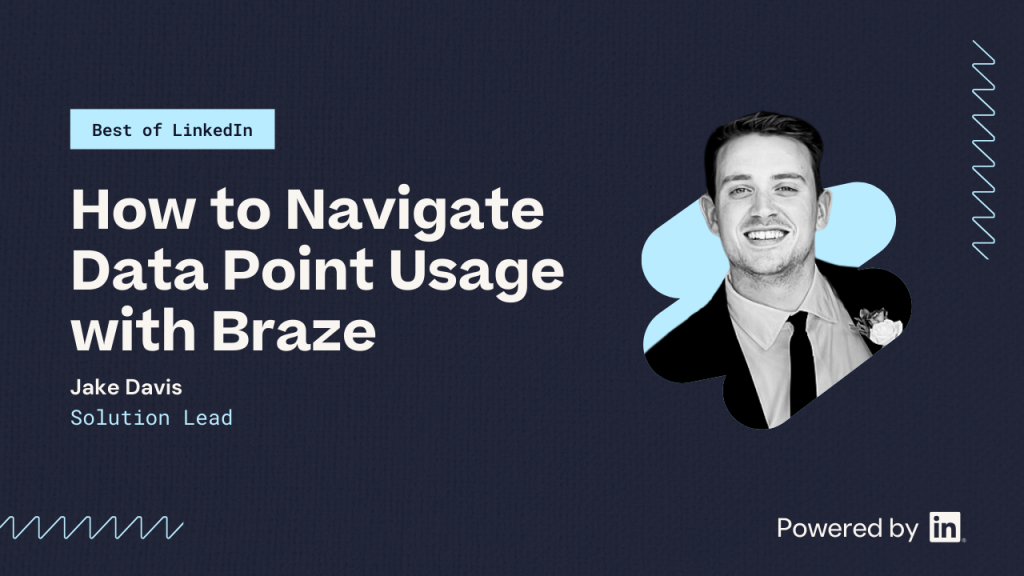 Best of LinkedIn

How to Navigate Data Point Usage with Braze

Jake Davis
Solution Lead

Powered by in